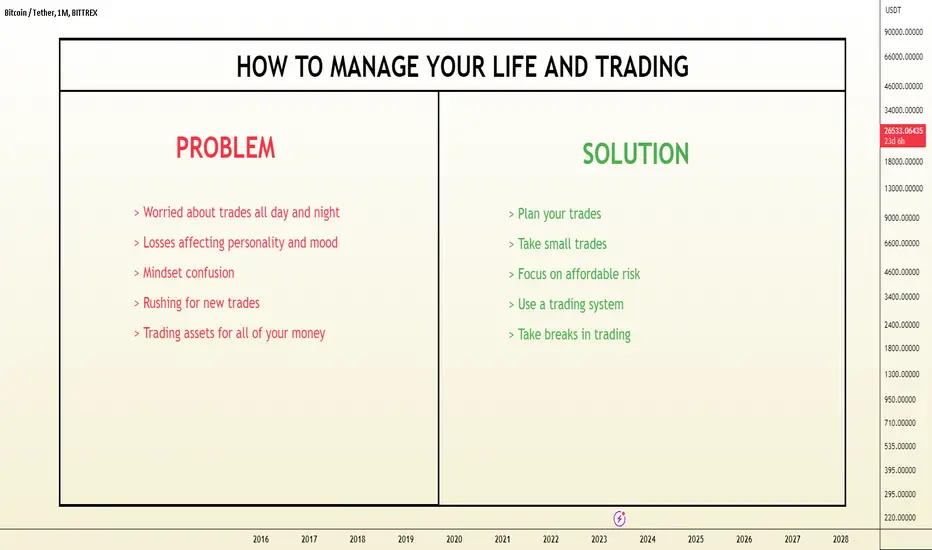 Bitcoin / Tether, 1M, BITTREX

HOW TO MANAGE YOUR LIFE AND TRADING

PROBLEM

> Worried about trades all day and night

> Losses affecting personality and mood

> Mindset confusion

> Rushing for new trades

> Trading assets for all of your money

SOLUTION

> Plan your trades

> Take small trades

> Focus on affordable risk

> Use a trading system

> Take breaks in trading

USDT
90000.00000
66000.00000
46000.00000
34000.00000
26533.06435
23d 6h
18000.00000
13000.00000
9000.00000
6600.00000
4600.00000
3400.00000
2400.00000
1800.00000
1300.00000
950.00000
710.00000
535.00000
395.00000
295.00000
220.00000

2016 2017 2018 2019 2020 2021 2022 2023 2024 2025 2026 2027 2028